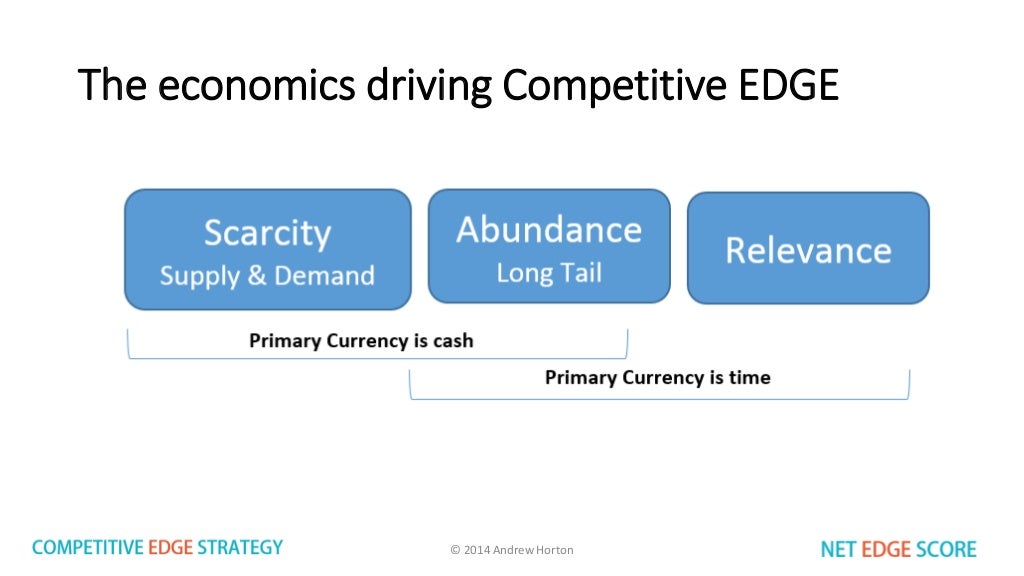 The economics driving Competitive EDGE

Scarcity
Supply & Demand

Abundance
Long Tail

Relevance

Primary Currency is cash

Primary Currency is time

COMPETITIVE EDGE STRATEGY

© 2014 Andrew Horton

NET EDGE SCORE